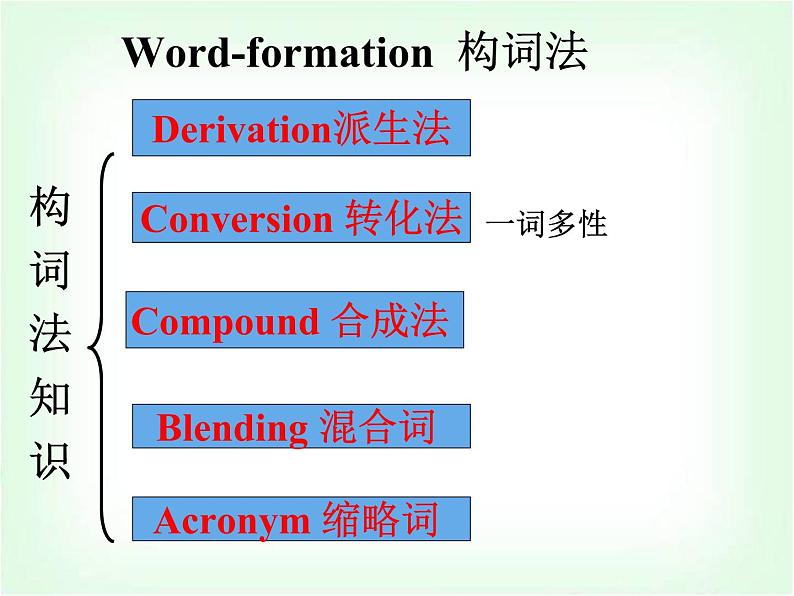 Word-formation 构词法

构词法知识

Derivation派生法

Conversion 转化法 一词多性

Compound 合成法

Blending 混合词

Acronym 缩略词